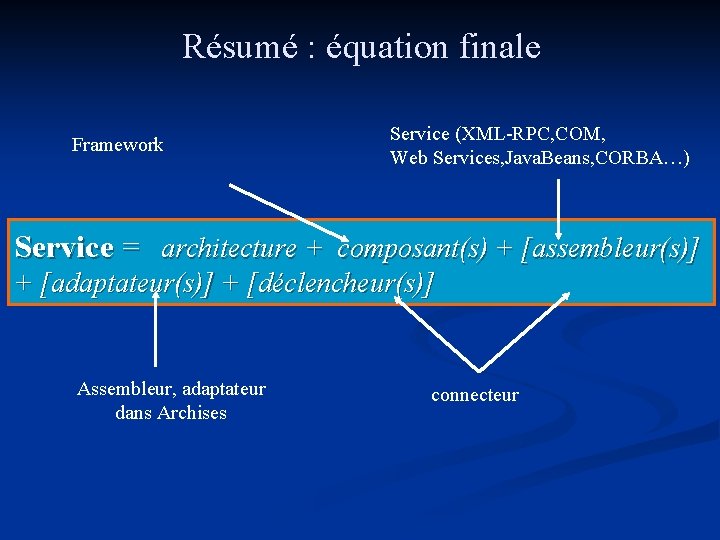 Résumé : équation finale

Framework

Service (XML-RPC,COM, Web Services,JavaBeans,CORBA…)

Service = architecture + composant(s) + [assembleur(s)] + [adaptateur(s)] + [déclencheur(s)]

Assembleur, adaptateur dans Archises

connecteur